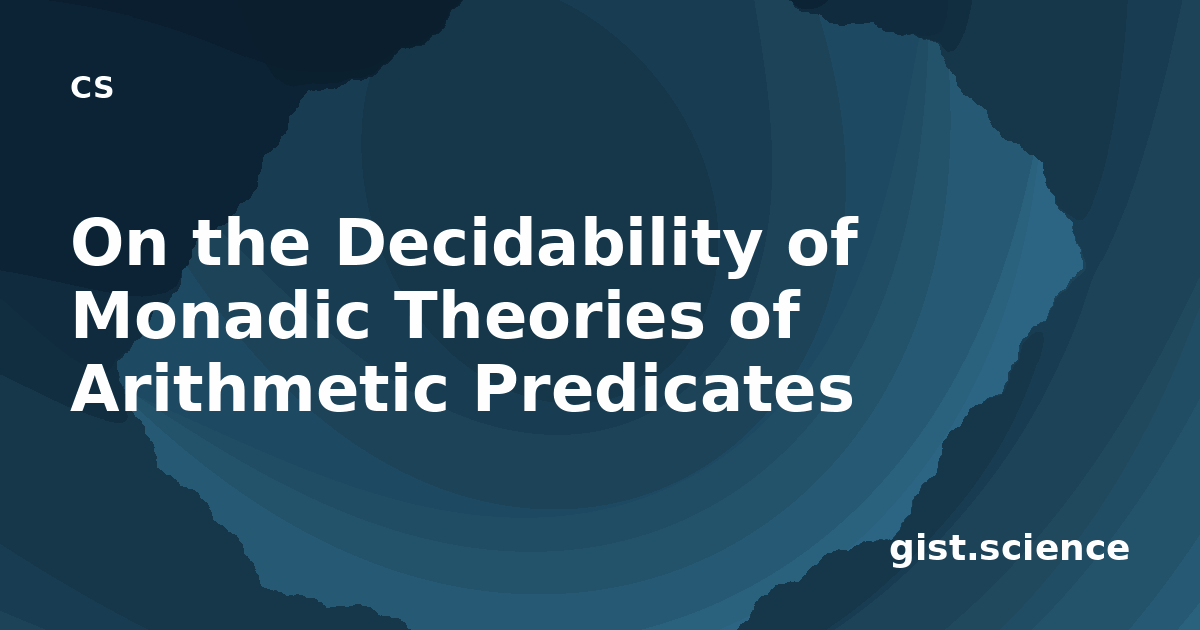 cs

On the Decidability of Monadic Theories of Arithmetic Predicates

gist.science